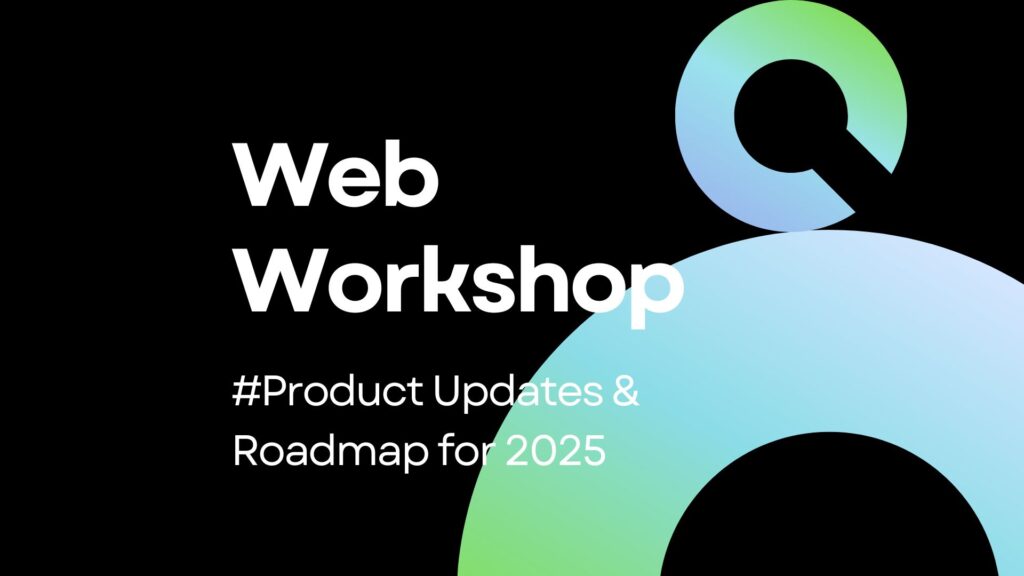 Web Workshop

#Product Updates & Roadmap for 2025